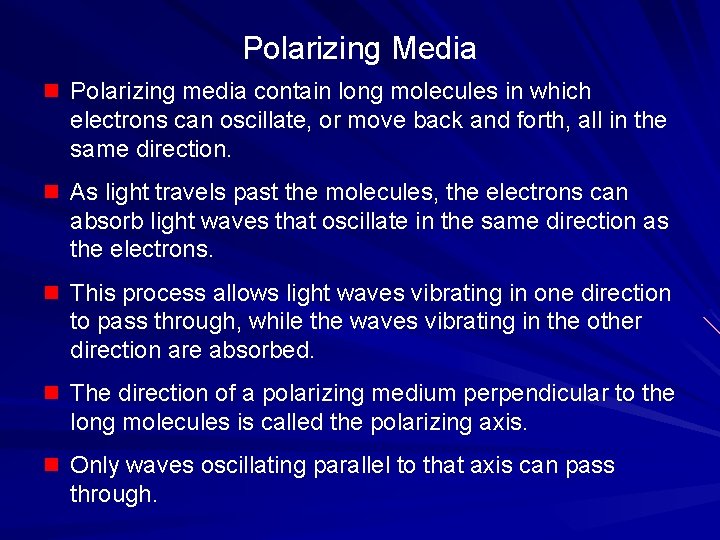 Polarizing Media

Polarizing media contain long molecules in which electrons can oscillate, or move back and forth, all in the same direction.

As light travels past the molecules, the electrons can absorb light waves that oscillate in the same direction as the electrons.

This process allows light waves vibrating in one direction to pass through, while the waves vibrating in the other direction are absorbed.

The direction of a polarizing medium perpendicular to the long molecules is called the polarizing axis.

Only waves oscillating parallel to that axis can pass through.